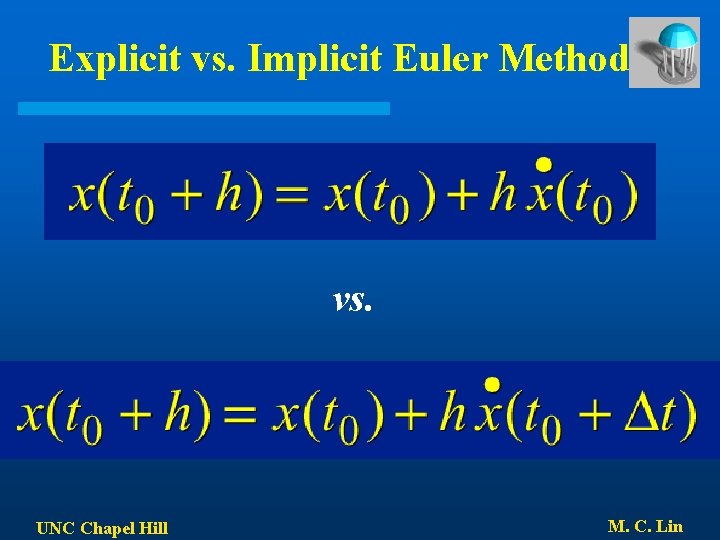 Explicit vs. Implicit Euler Method

$x(t_0 + h) = x(t_0) + h\dot{x}(t_0)$

vs.

$x(t_0 + h) = x(t_0) + h\dot{x}(t_0 + \Delta t)$

UNC Chapel Hill

M. C. Lin